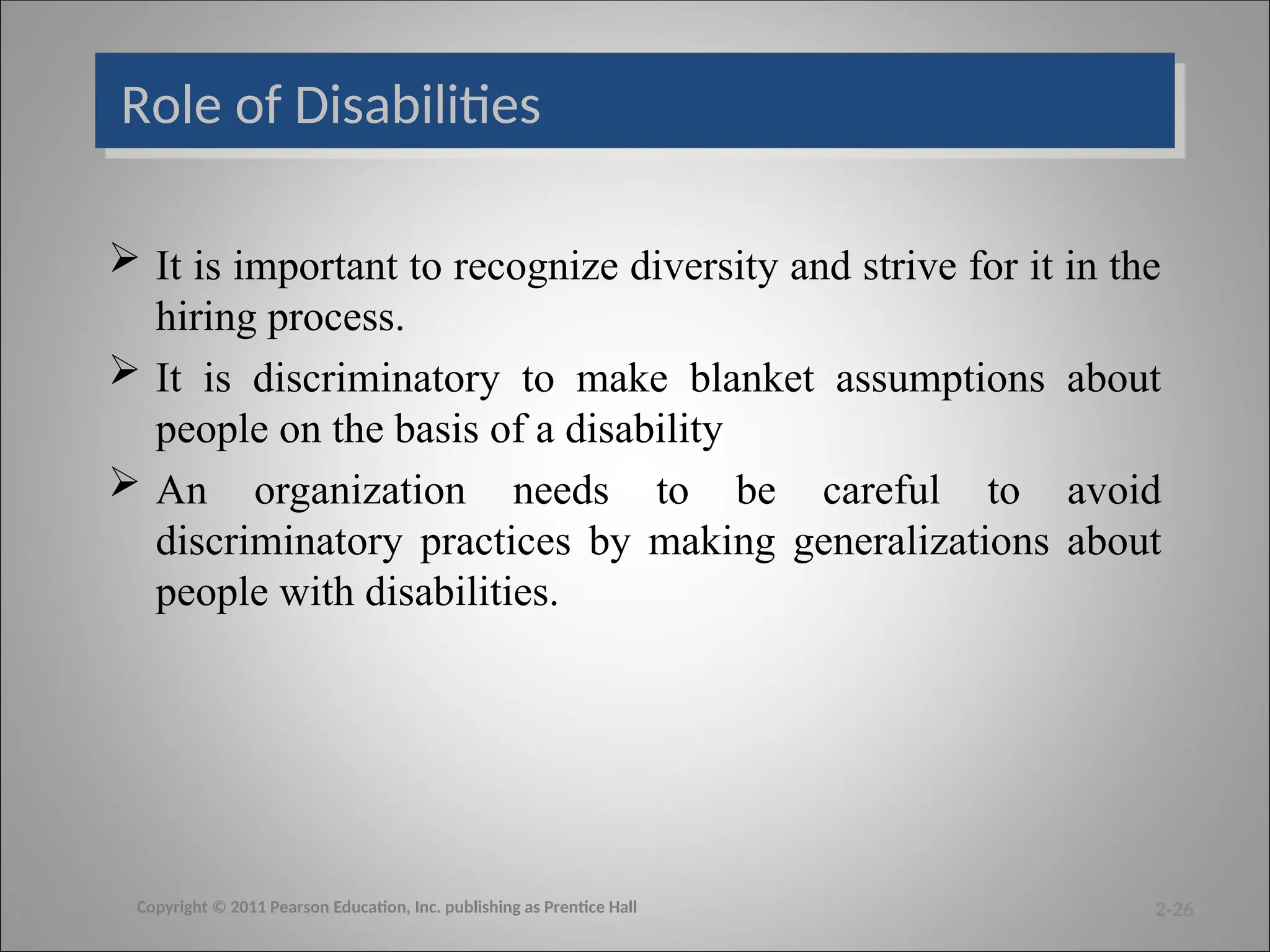 Role of Disabilities

➢ It is important to recognize diversity and strive for it in the hiring process.

➢ It is discriminatory to make blanket assumptions about people on the basis of a disability

➢ An organization needs to be careful to avoid discriminatory practices by making generalizations about people with disabilities.

Copyright © 2011 Pearson Education, Inc. publishing as Prentice Hall

2-26